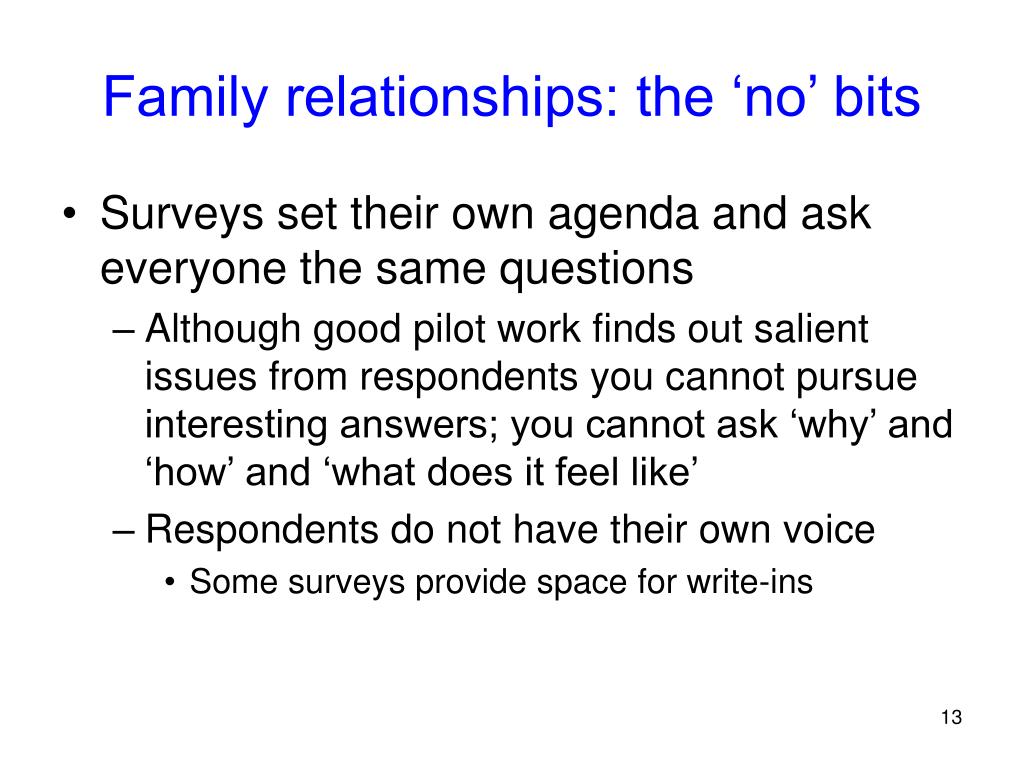 Family relationships: the ‘no’ bits

• Surveys set their own agenda and ask everyone the same questions
– Although good pilot work finds out salient issues from respondents you cannot pursue interesting answers; you cannot ask ‘why’ and ‘how’ and ‘what does it feel like’
– Respondents do not have their own voice
• Some surveys provide space for write-ins

13